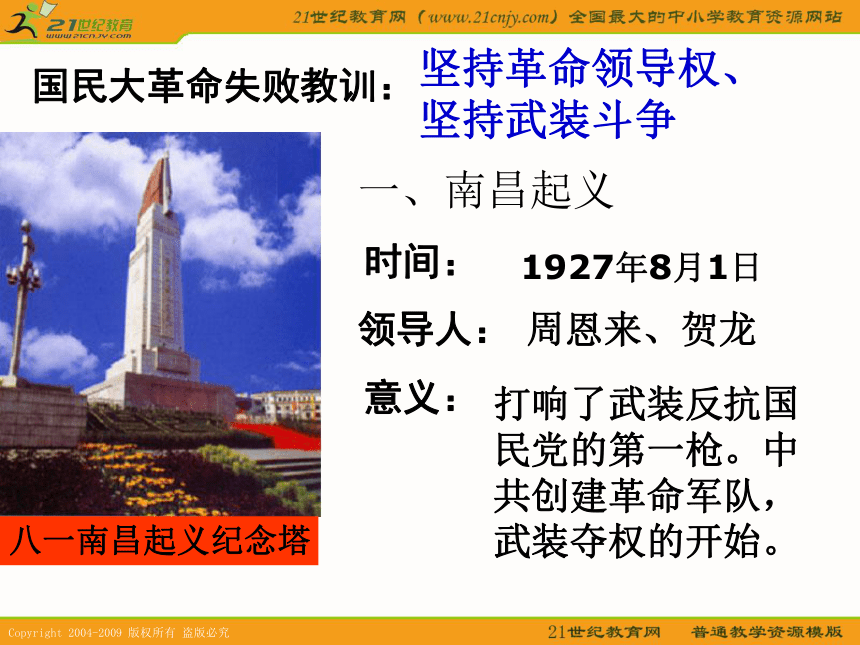 21世纪教育
www.21cnjy.com

21世纪教育网（www.21cnjy.com）全国最大的中小学教育资源网站

国民大革命失败教训：坚持革命领导权、坚持武装斗争

一、南昌起义

时间： 1927年8月1日

领导人： 周恩来、贺龙

意义： 打响了武装反抗国民党的第一枪。中共创建革命军队，武装夺权的开始。

八一南昌起义纪念塔

Copyright 2004-2009 版权所有 盗版必究

21世纪教育网 普通教学资源模版